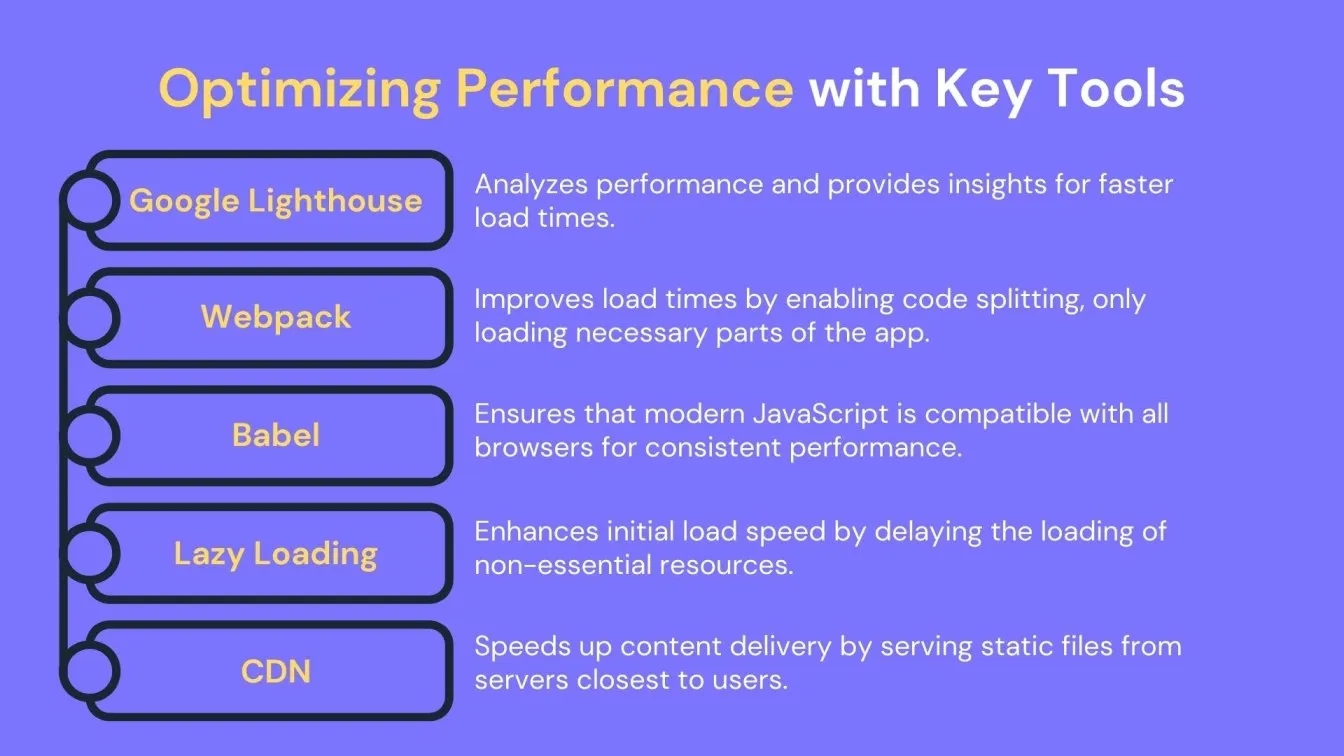 Optimizing Performance with Key Tools

Google Lighthouse

Analyzes performance and provides insights for faster load times.

Webpack

Improves load times by enabling code splitting, only loading necessary parts of the app.

Babel

Ensures that modern JavaScript is compatible with all browsers for consistent performance.

Lazy Loading

Enhances initial load speed by delaying the loading of non-essential resources.

CDN

Speeds up content delivery by serving static files from servers closest to users.